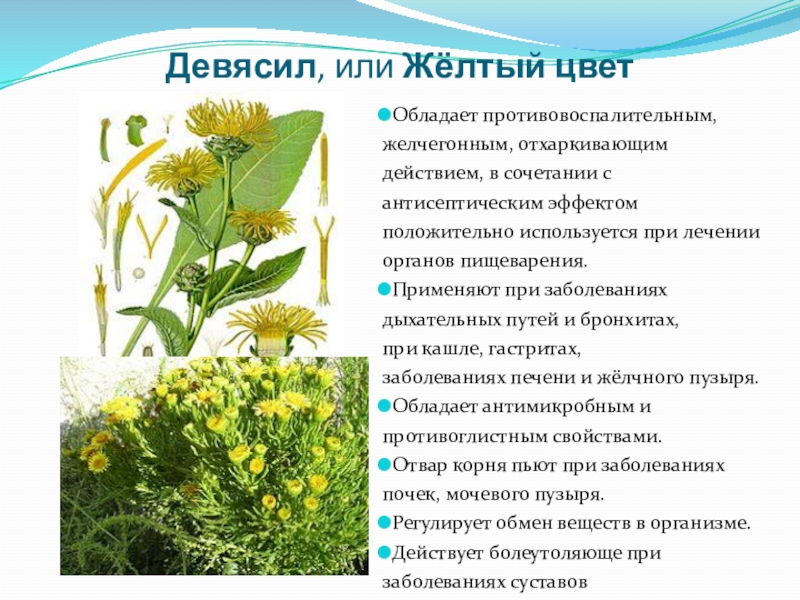 Девясил, или Жёлтый цвет

Обладает противовоспалительным, желчегонным, отхаркивающим действием, в сочетании с антисептическим эффектом положительно используется при лечении органов пищеварения.

Применяют при заболеваниях дыхательных путей и бронхитах, при кашле, гастритах, заболеваниях печени и жёлчного пузыря.

Обладает антимикробным и противоглистным свойствами.

Отвар корня пьют при заболеваниях почек, мочевого пузыря.

Регулирует обмен веществ в организме.

Действует болеутоляюще при заболеваниях суставов